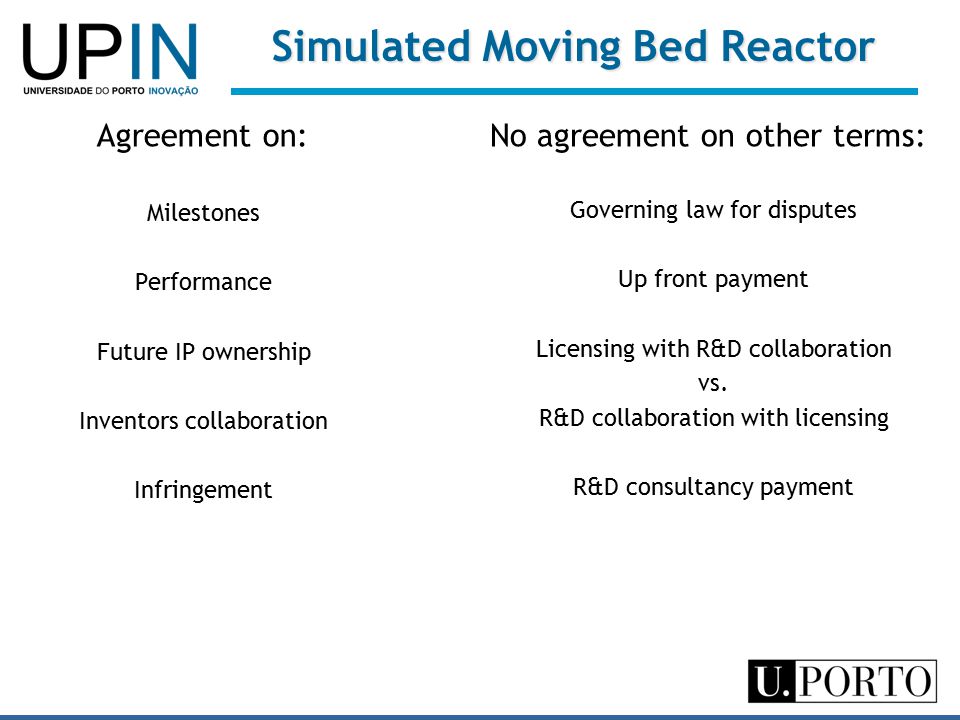 UPIN
UNIVERSIDADE DO PORTO INOVAÇÃO

Simulated Moving Bed Reactor

Agreement on:

Milestones

Performance

Future IP ownership

Inventors collaboration

Infringement

No agreement on other terms:

Governing law for disputes

Up front payment

Licensing with R&D collaboration
vs.
R&D collaboration with licensing

R&D consultancy payment

U.PORTO